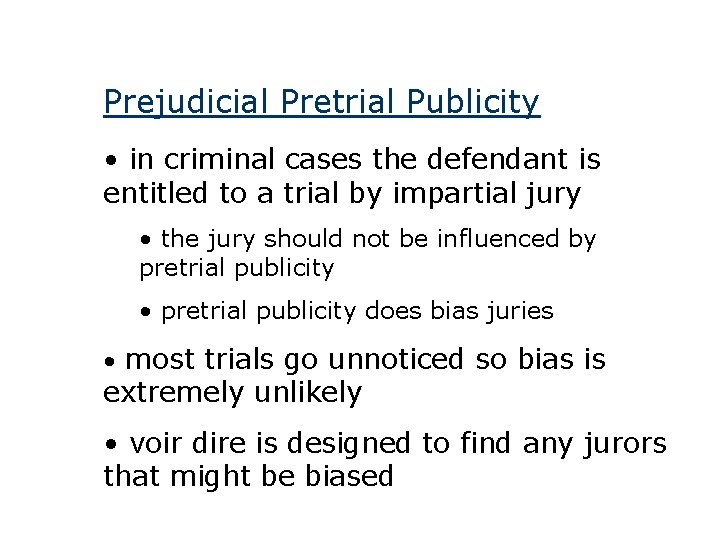 Prejudicial Pretrial Publicity

• in criminal cases the defendant is entitled to a trial by impartial jury

• the jury should not be influenced by pretrial publicity

• pretrial publicity does bias juries

• most trials go unnoticed so bias is extremely unlikely

• voir dire is designed to find any jurors that might be biased